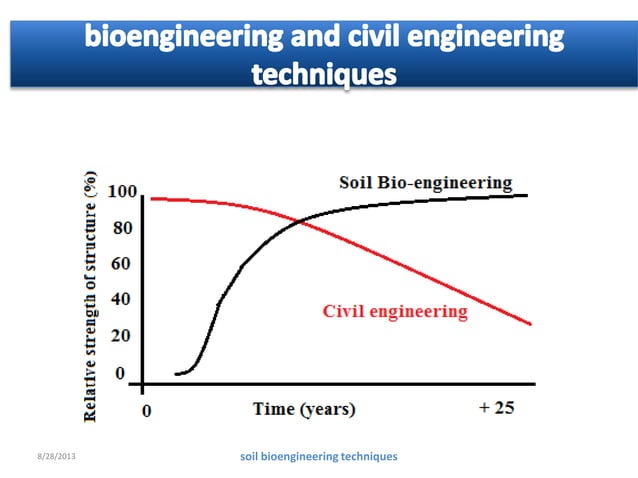 bioengineering and civil engineering techniques

Relative strength of structure (%)

100
80
60
40
20
0

Soil Bio-engineering

Civil engineering

0
Time (years)
+ 25

8/28/2013

soil bioengineering techniques